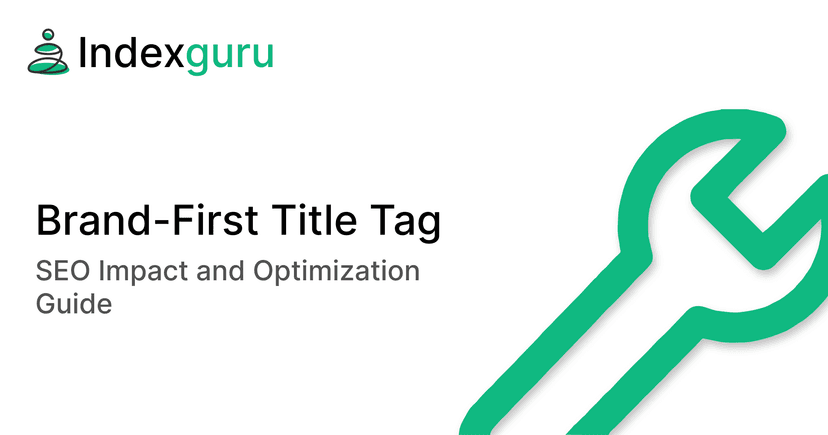 Indexguru

Brand-First Title Tag

SEO Impact and Optimization Guide